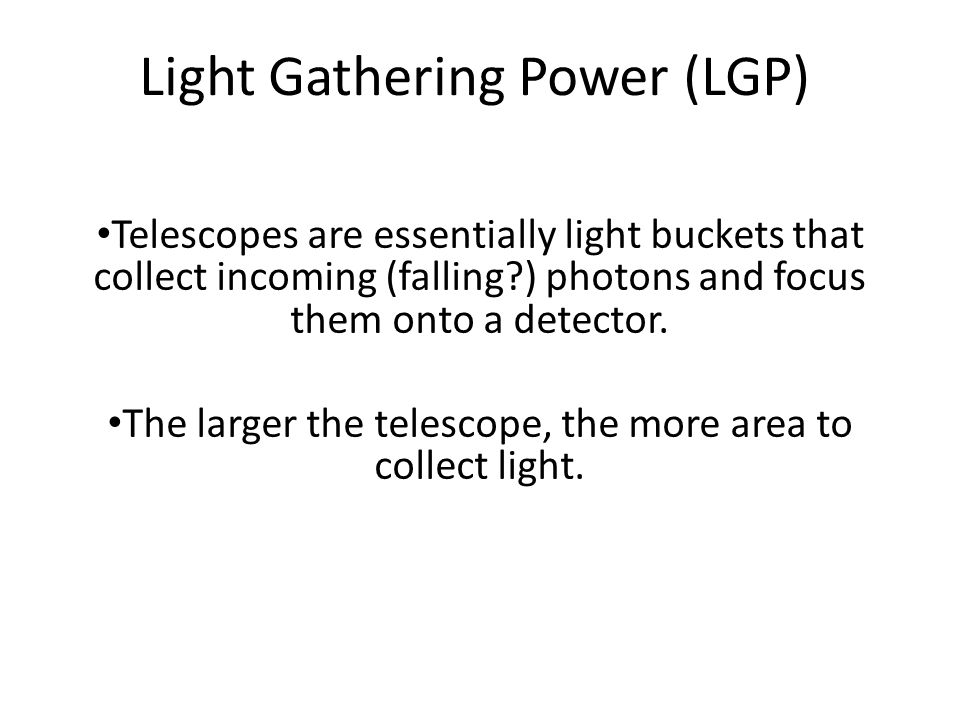 Light Gathering Power (LGP)

•Telescopes are essentially light buckets that collect incoming (falling?) photons and focus them onto a detector.

•The larger the telescope, the more area to collect light.